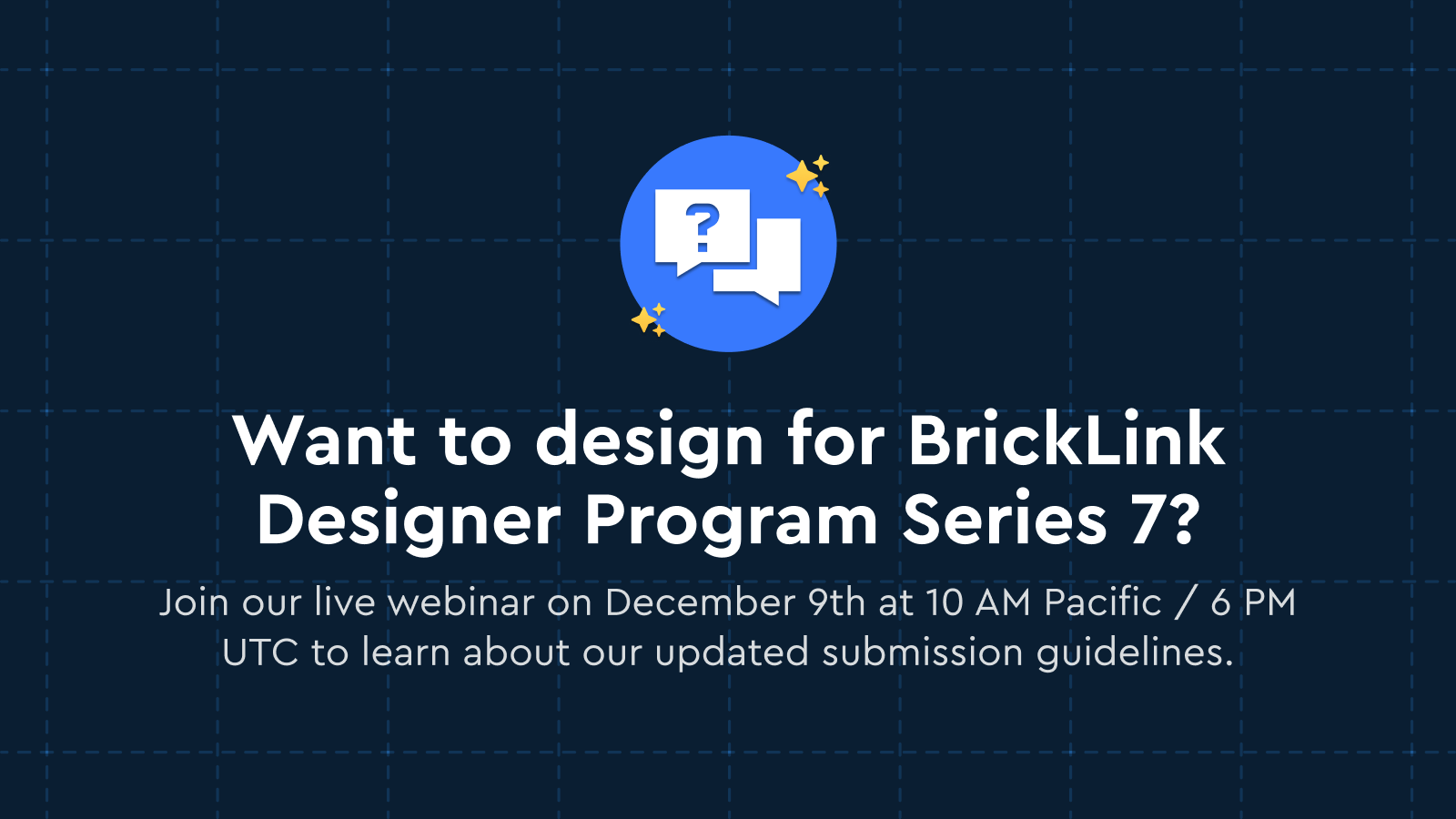 ?

Want to design for BrickLink Designer Program Series 7?

Join our live webinar on December 9th at 10 AM Pacific / 6 PM UTC to learn about our updated submission guidelines.